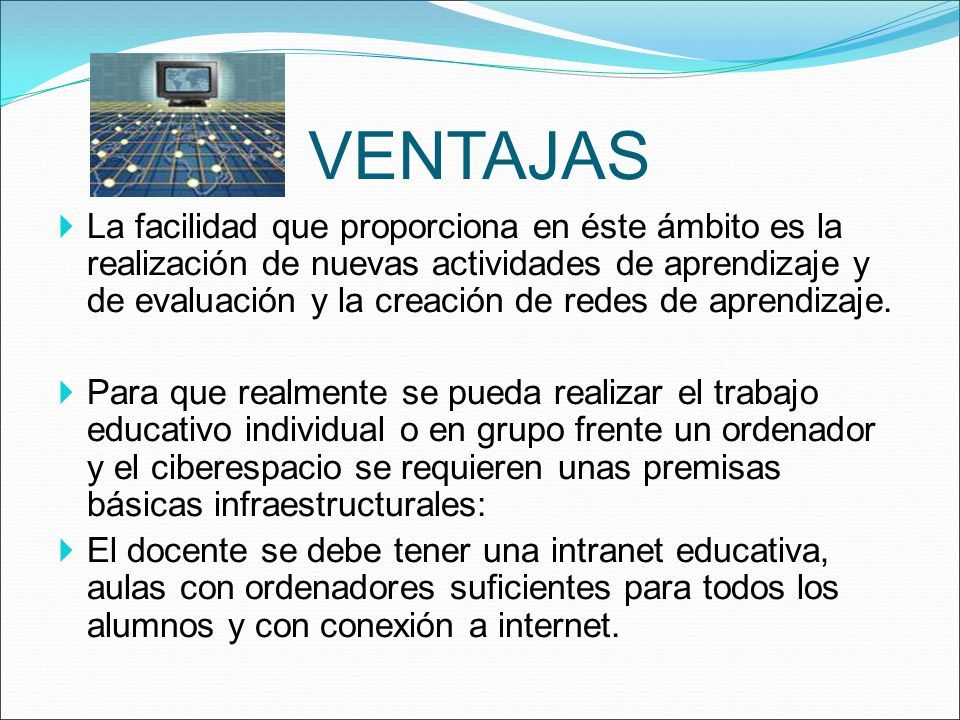 VENTAJAS

La facilidad que proporciona en éste ámbito es la realización de nuevas actividades de aprendizaje y de evaluación y la creación de redes de aprendizaje.

Para que realmente se pueda realizar el trabajo educativo individual o en grupo frente un ordenador y el ciberespacio se requieren unas premisas básicas infraestructurales:

El docente se debe tener una intranet educativa, aulas con ordenadores suficientes para todos los alumnos y con conexión a internet.